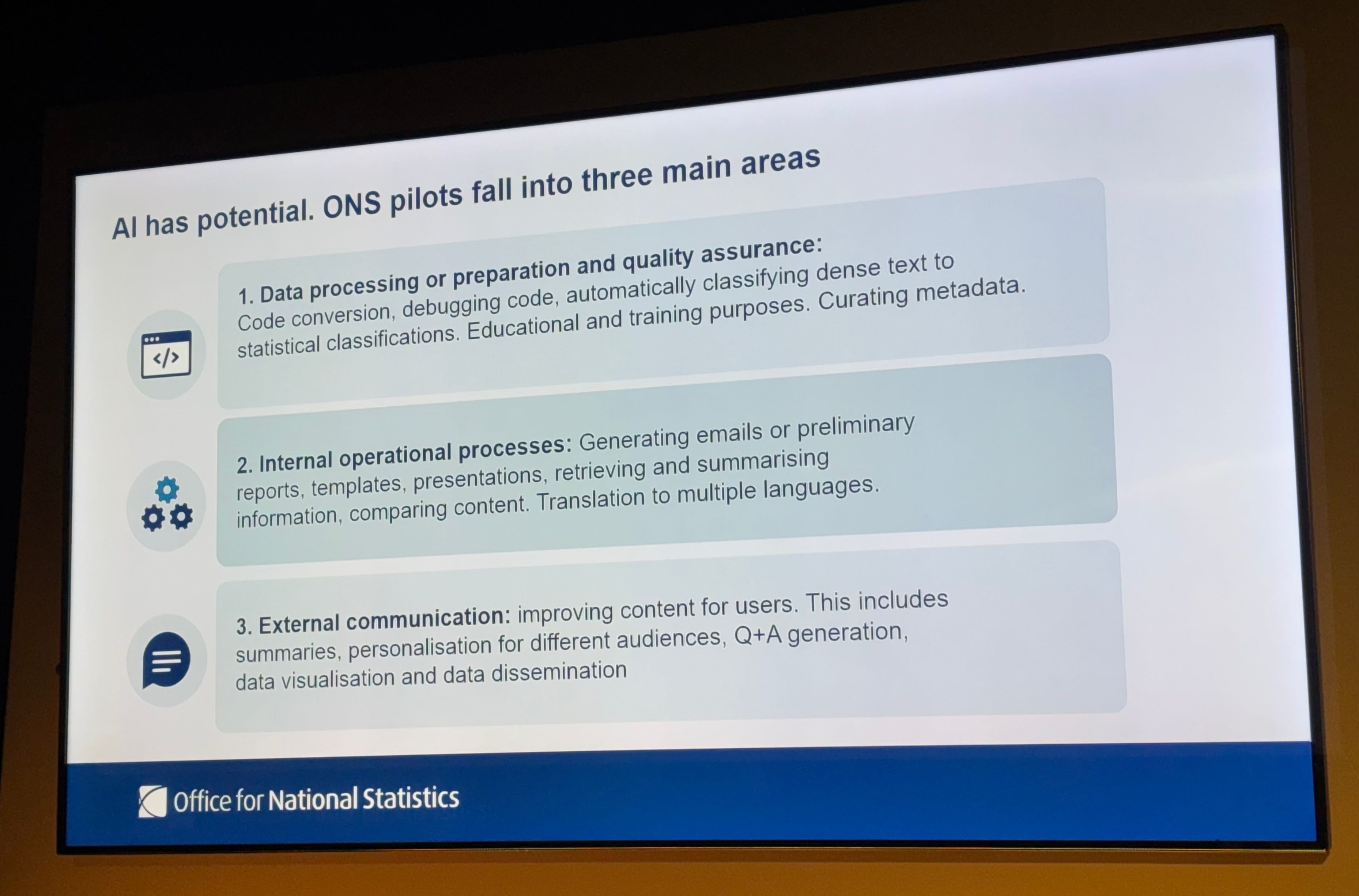 AI has potential. ONS pilots fall into three main areas

</>

1. Data processing or preparation and quality assurance: Code conversion, debugging code, automatically classifying dense text to statistical classifications. Educational and training purposes. Curating metadata.

2. Internal operational processes: Generating emails or preliminary reports, templates, presentations, retrieving and summarising information, comparing content. Translation to multiple languages.

3. External communication: improving content for users. This includes summaries, personalisation for different audiences, Q+A generation, data visualisation and data dissemination

Office for National Statistics